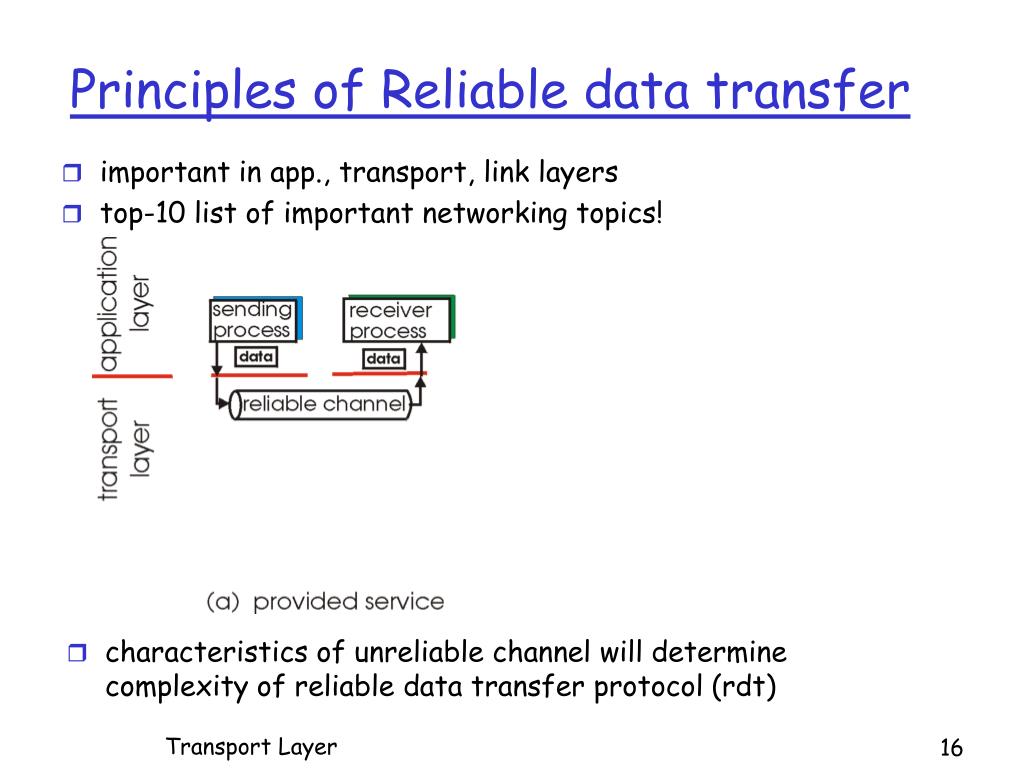 Principles of Reliable data transfer

important in app., transport, link layers
top-10 list of important networking topics!

application layer

transport layer

sending process

receiver process

data

data

reliable channel

(a) provided service

characteristics of unreliable channel will determine complexity of reliable data transfer protocol (rdt)

Transport Layer

16